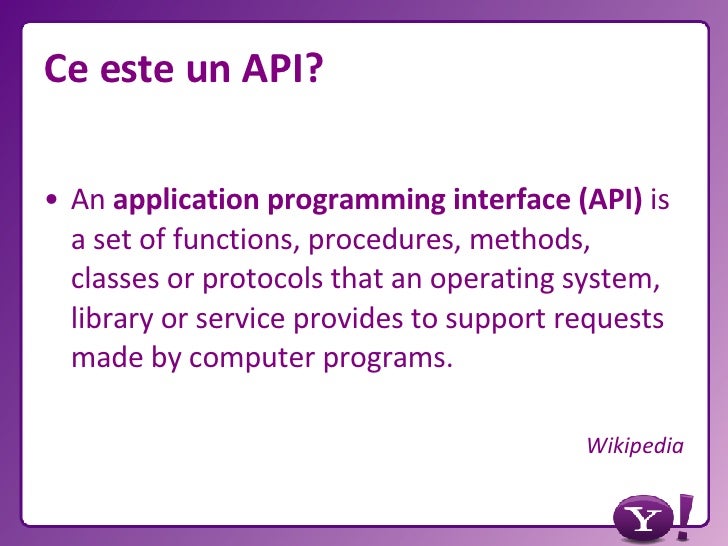 Ce este un API?

• An application programming interface (API) is a set of functions, procedures, methods, classes or protocols that an operating system, library or service provides to support requests made by computer programs.

Wikipedia

Y!